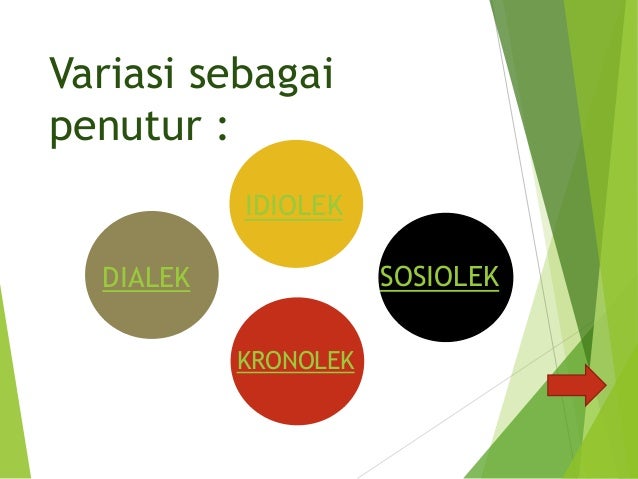 Variasi sebagai penutur :

IDIOLEK

DIALEK

SOSIOLEK

KRONOLEK